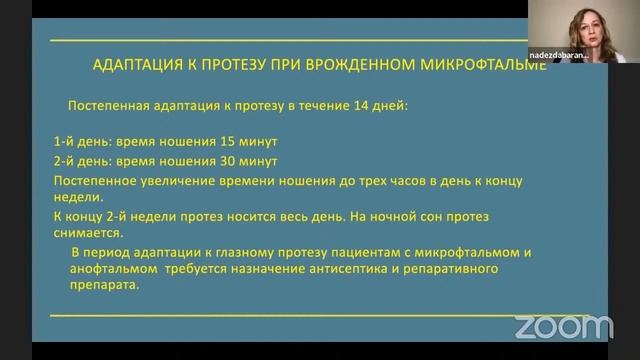 nadezdabaran...

АДАПТАЦИЯ К ПРОТЕЗУ ПРИ ВРОЖДЕННОМ МИКРОФТАЛЬМЕ

Постепенная адаптация к протезу в течение 14 дней:

1-й день: время ношения 15 минут

2-й день: время ношения 30 минут

Постепенное увеличение времени ношения до трех часов в день к концу недели.

К концу 2-й недели протез носится весь день. На ночной сон протез снимается.

В период адаптации к глазному протезу пациентам с микрофтальмом и анофтальмом требуется назначение антисептика и репаративного препарата.

zoom